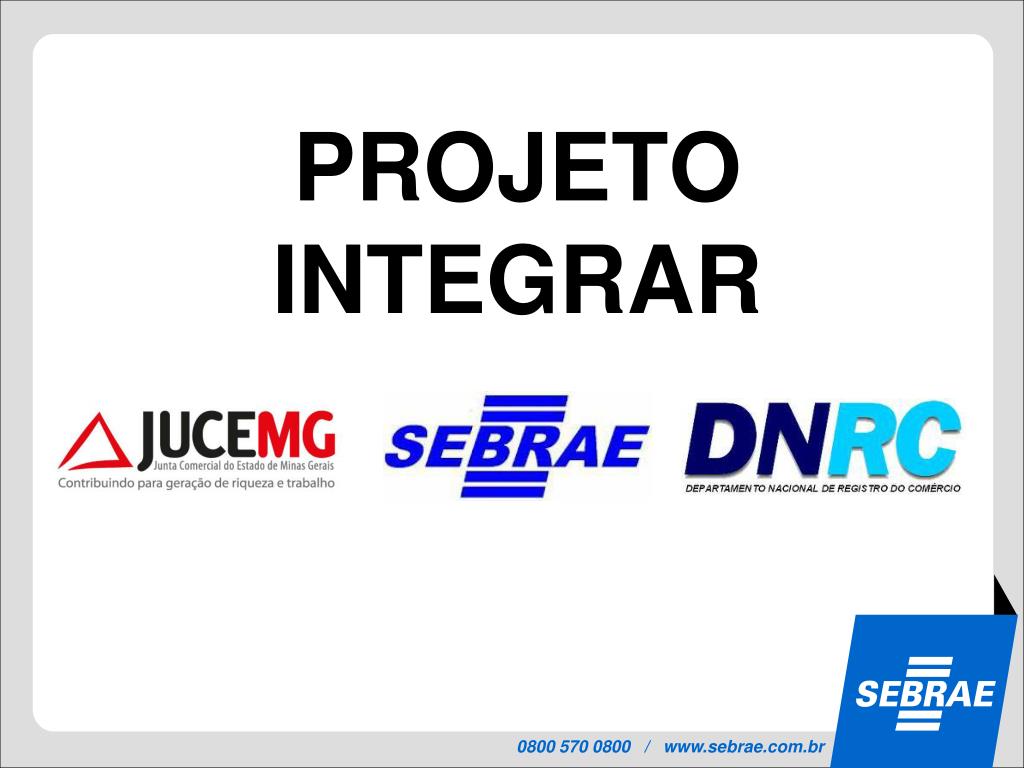 PROJETO INTEGRAR

JUCEMG
Junta Comercial do Estado de Minas Gerais
Contribuindo para geração de riqueza e trabalho

SEBRAE

DNRC
DEPARTAMENTO NACIONAL DE REGISTRO DO COMÉRCIO

SEBRAE

0800 570 0800 / www.sebrae.com.br